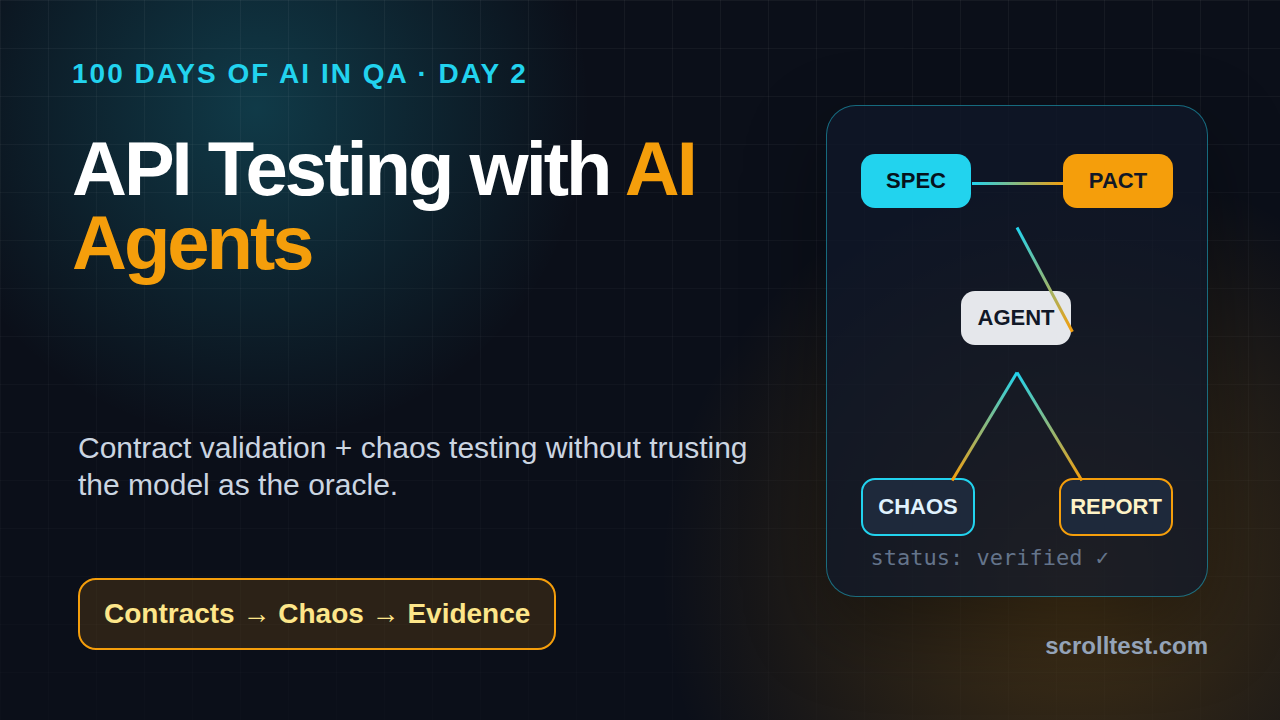 100 DAYS OF AI IN QA · DAY 2

API Testing with AI Agents

Contract validation + chaos testing without trusting the model as the oracle.

Contracts → Chaos → Evidence

SPEC

PACT

AGENT

CHAOS

REPORT

status: verified ✓

scrolltest.com